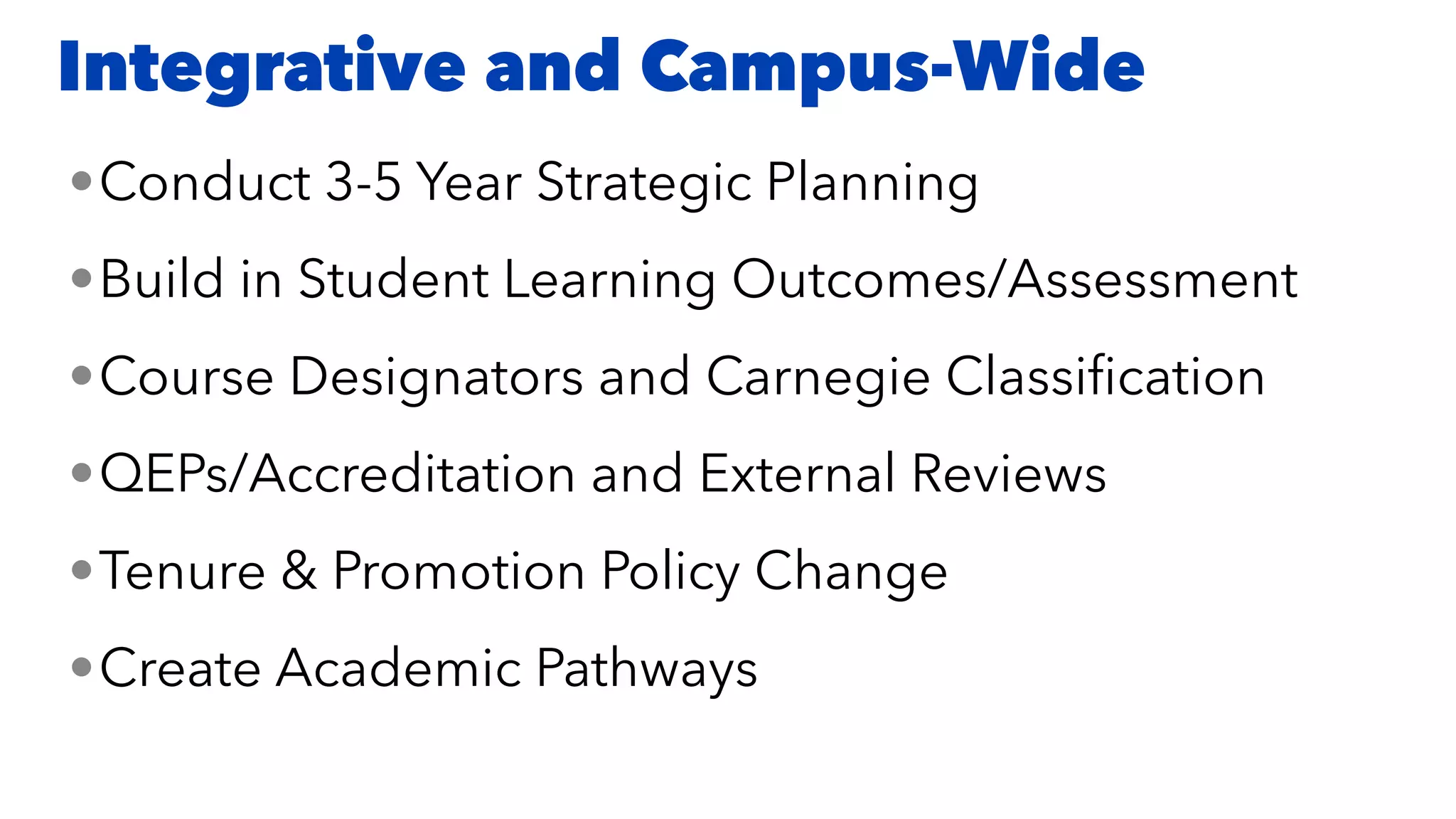 Integrative and Campus-Wide

• Conduct 3-5 Year Strategic Planning
• Build in Student Learning Outcomes/Assessment
• Course Designators and Carnegie Classification
• QEPs/Accreditation and External Reviews
• Tenure & Promotion Policy Change
• Create Academic Pathways